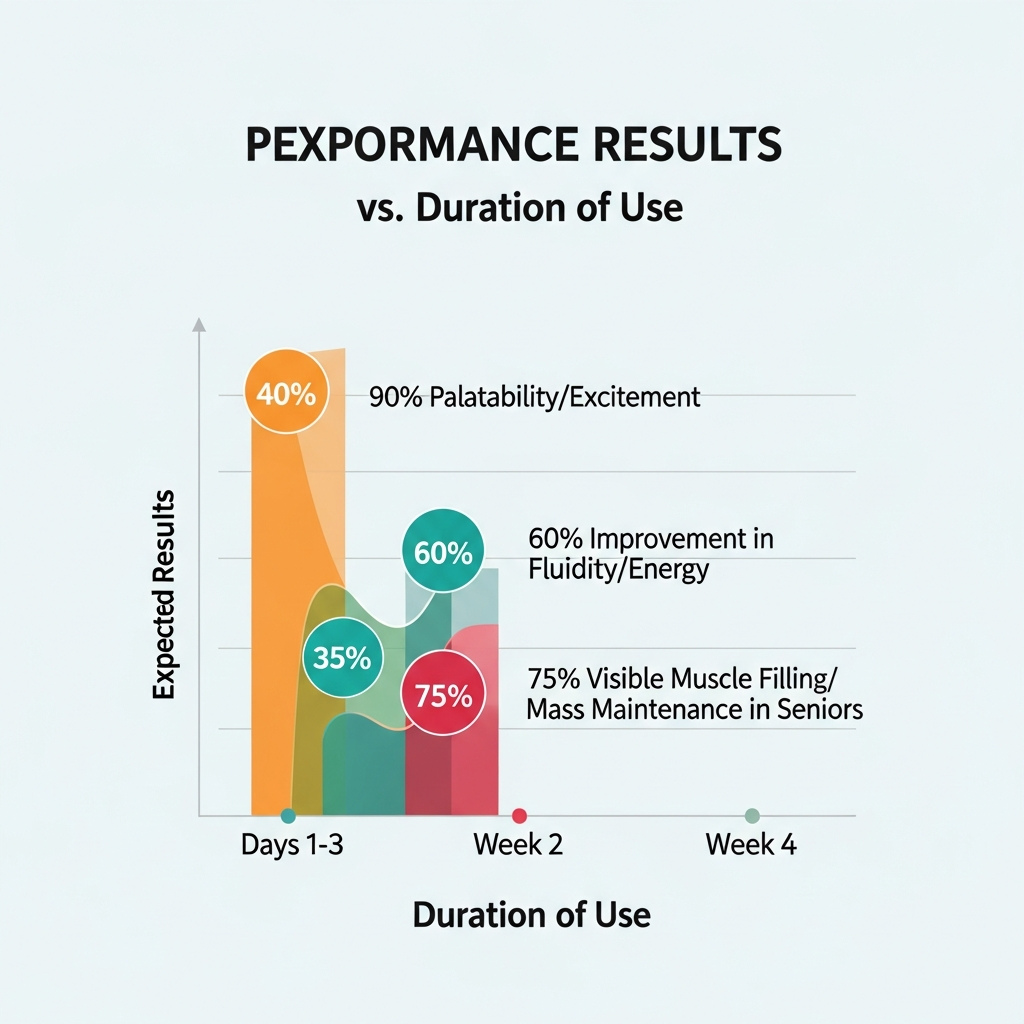 PEXPORMANCE RESULTS
vs. Duration of Use

Expected Results

40%
90% Palatability/Excitement

60%
60% Improvement in Fluidity/Energy

35%

75%
75% Visible Muscle Filling/ Mass Maintenance in Seniors

Days 1-3
Week 2
Week 4

Duration of Use